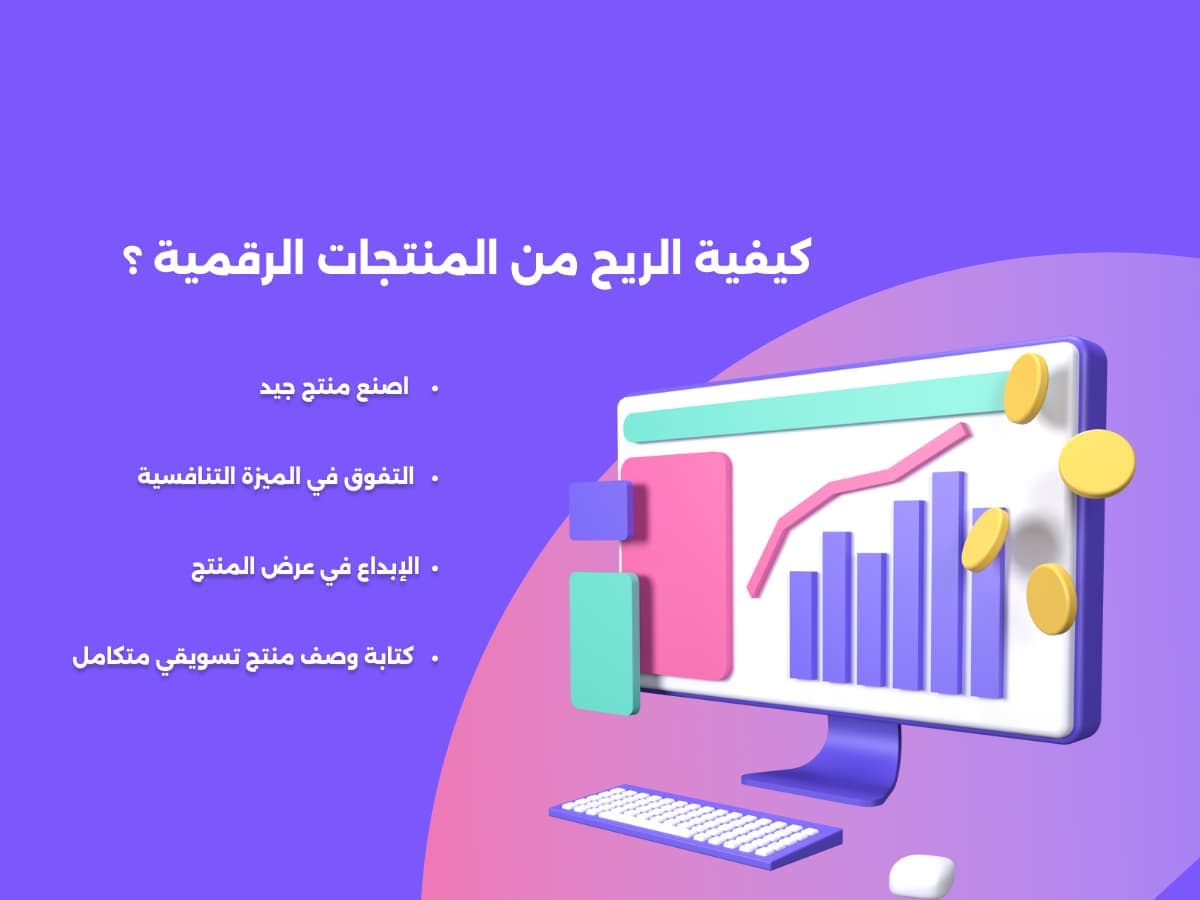 كيفية الربح من المنتجات الرقمية ؟

• اصنع منتج جيد

• التفوق في الميزة التنافسية

• الإبداع في عرض المنتج

• كتابة وصف منتج تسويقي متكامل